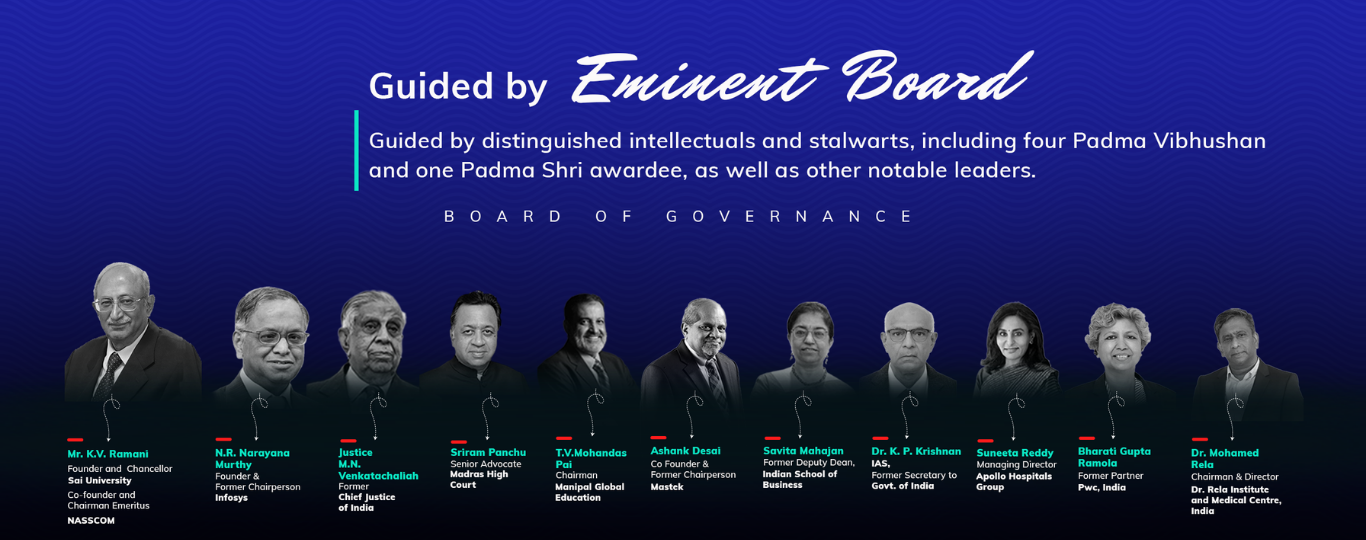 Guided by Eminent Board

Guided by distinguished intellectuals and stalwarts, including four Padma Vibhushan and one Padma Shri awardee, as well as other notable leaders.

BOARD OF GOVERNANCE

Mr. K.V. Ramani
Founder and Chancellor
Sai University
Co-founder and Chairman Emeritus
NASSCOM

N.R. Narayana Murthy
Founder & Former Chairperson
Infosys

Justice M.N. Venkatachaliah
Former
Chief Justice of India

Sriram Panchu
Senior Advocate
Madras High Court

T.V.Mohandas Pai
Chairman
Manipal Global Education

Ashank Desai
Co Founder & Former Chairperson
Mastek

Savita Mahajan
Former Deputy Dean,
Indian School of Business

Dr. K. P. Krishnan
IAS,
Former Secretary to
Govt. of India

Suneeta Reddy
Managing Director
Apollo Hospitals Group

Bharati Gupta Ramola
Former Partner
Pwc, India

Dr. Mohamed Rela
Chairman & Director
Dr. Rela Institute and Medical Centre, India